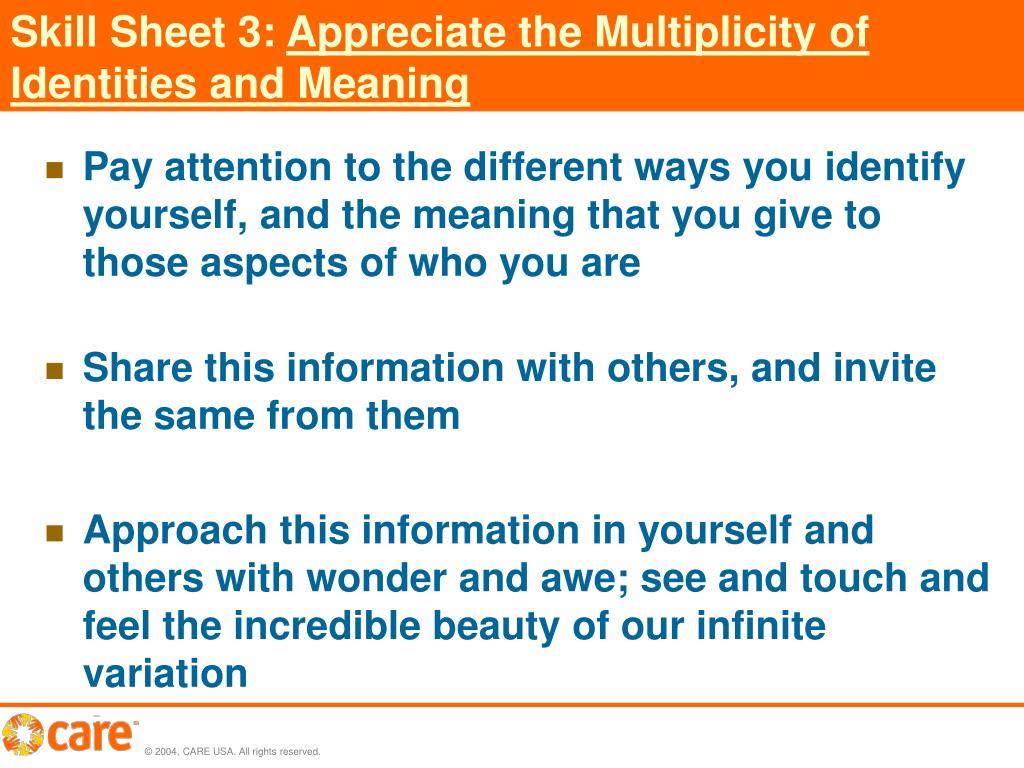 Skill Sheet 3: Appreciate the Multiplicity of Identities and Meaning

Pay attention to the different ways you identify yourself, and the meaning that you give to those aspects of who you are

Share this information with others, and invite the same from them

Approach this information in yourself and others with wonder and awe; see and touch and feel the incredible beauty of our infinite variation

care

© 2004, CARE USA. All rights reserved.